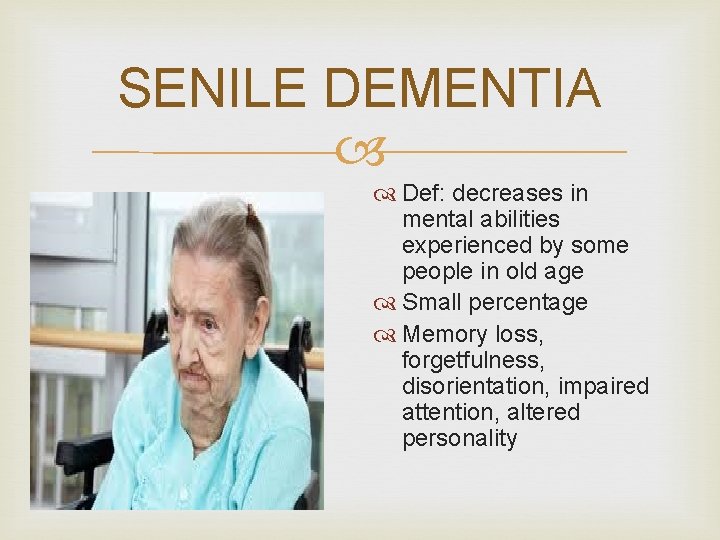 SENILE DEMENTIA

Def: decreases in mental abilities experienced by some people in old age

Small percentage

Memory loss, forgetfulness, disorientation, impaired attention, altered personality